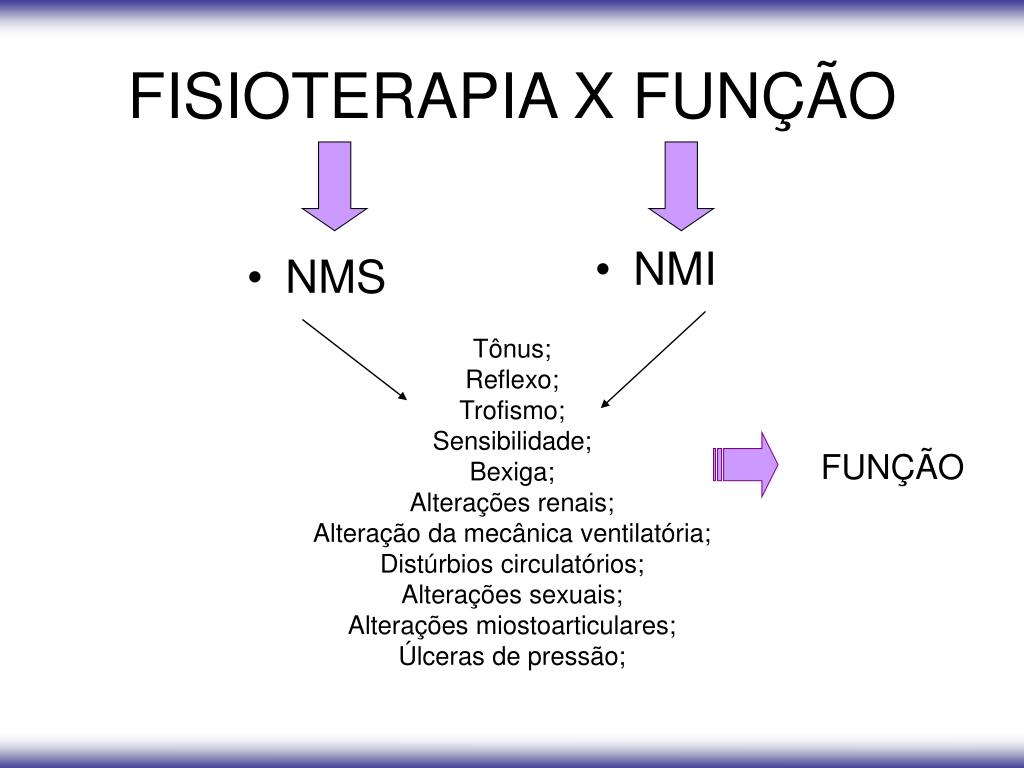 FISIOTERAPIA X FUNÇÃO

• NMS

• NMI

Tônus;
Reflexo;
Trofismo;
Sensibilidade;
Bexiga;
Alterações renais;
Alteração da mecânica ventilatória;
Distúrbios circulatórios;
Alterações sexuais;
Alterações miostoarticulares;
Úlceras de pressão;

FUNÇÃO